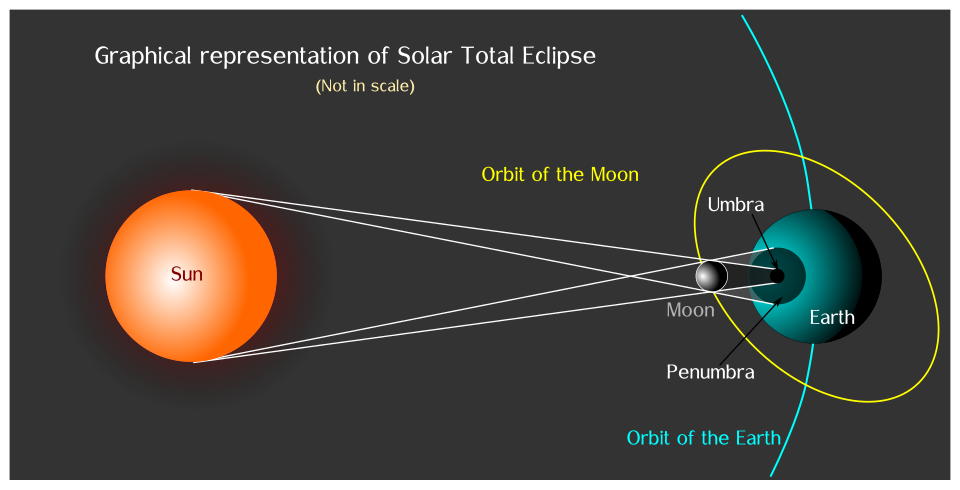 Graphical representation of Solar Total Eclipse
(Not in scale)

Orbit of the Moon

Umbra

Sun

Moon

Earth

Penumbra

Orbit of the Earth